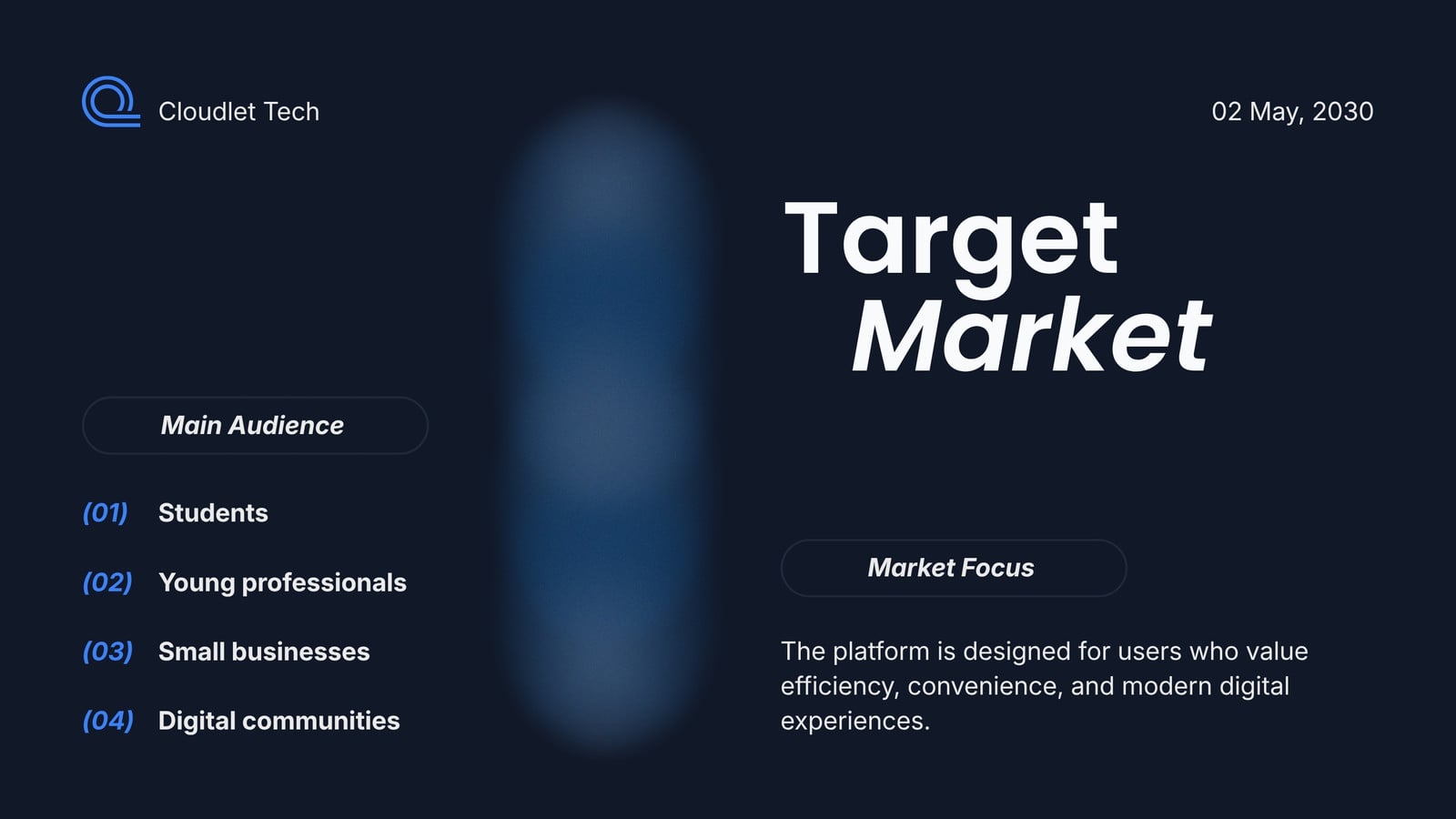 Cloudlet Tech

02 May, 2030

Target Market

Main Audience

(01) Students

(02) Young professionals

(03) Small businesses

(04) Digital communities

Market Focus

The platform is designed for users who value efficiency, convenience, and modern digital experiences.